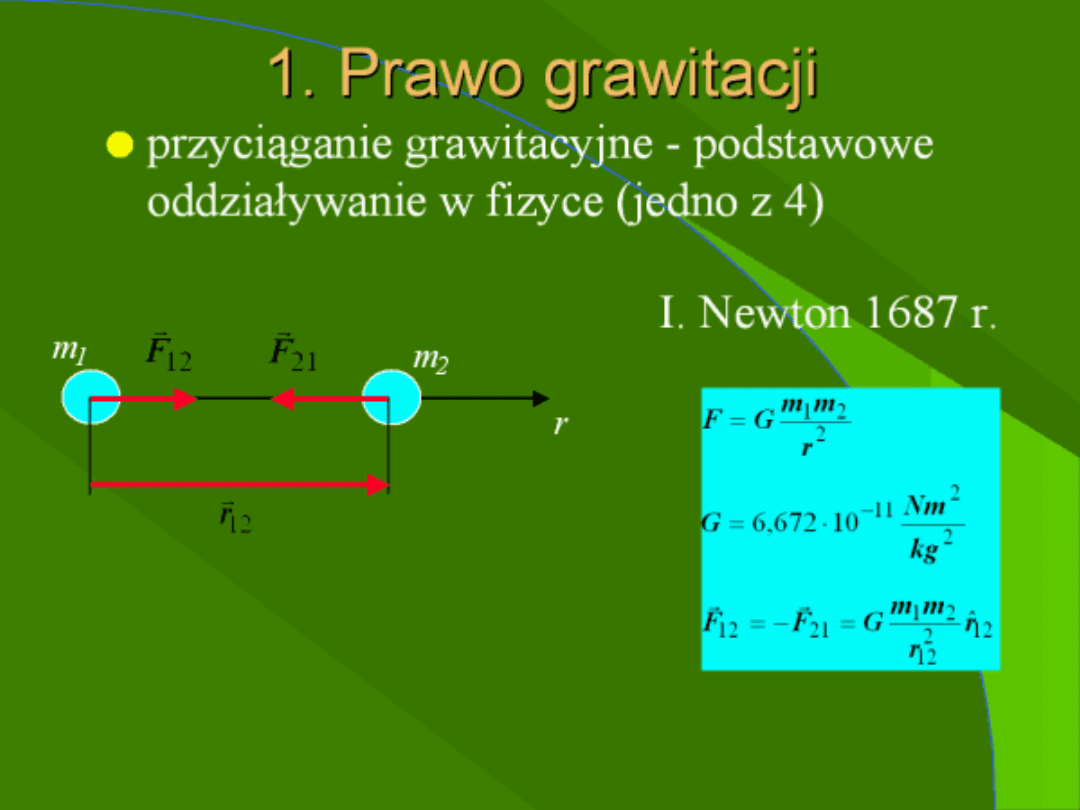 1. Prawo grawitacji

przyciąganie grawitacyjne - podstawowe oddziaływanie w fizyce (jedno z 4)

I. Newton 1687 r.

$m_1$ $\vec{F}_{12}$ $\vec{F}_{21}$ $m_2$

$r$

$\vec{r}_{12}$

$F = G\frac{m_1 m_2}{r^2}$

$G = 6{,}672 \cdot 10^{-11} \frac{Nm^2}{kg^2}$

$\vec{F}_{12} = -\vec{F}_{21} = G\frac{m_1 m_2}{r_{12}^2}\hat{r}_{12}$